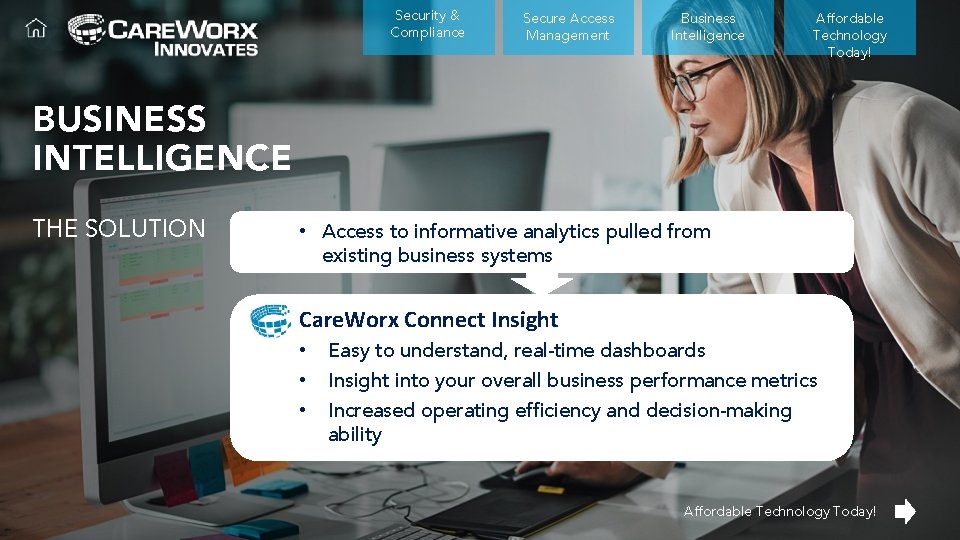 CAREWORX INNOVATES

Security & Compliance

Secure Access Management

Business Intelligence

Affordable Technology Today!

BUSINESS INTELLIGENCE

THE SOLUTION

• Access to informative analytics pulled from existing business systems

CareWorx Connect Insight

• Easy to understand, real-time dashboards
• Insight into your overall business performance metrics
• Increased operating efficiency and decision-making ability

Affordable Technology Today!